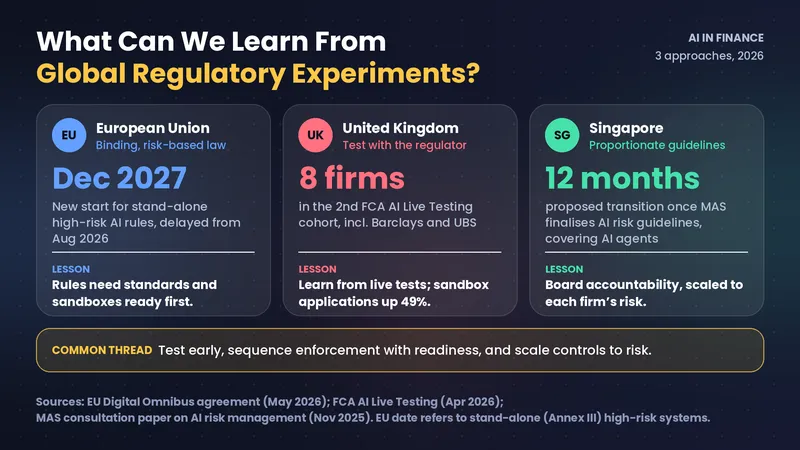 What Can We Learn From
Global Regulatory Experiments?

AI IN FINANCE
3 approaches, 2026

EU
European Union
Binding, risk-based law

Dec 2027

New start for stand-alone high-risk AI rules, delayed from Aug 2026

LESSON
Rules need standards and sandboxes ready first.

UK
United Kingdom
Test with the regulator

8 firms

in the 2nd FCA AI Live Testing cohort, incl. Barclays and UBS

LESSON
Learn from live tests; sandbox applications up 49%.

SG
Singapore
Proportionate guidelines

12 months

proposed transition once MAS finalises AI risk guidelines, covering AI agents

LESSON
Board accountability, scaled to each firm's risk.

COMMON THREAD Test early, sequence enforcement with readiness, and scale controls to risk.

Sources: EU Digital Omnibus agreement (May 2026); FCA AI Live Testing (Apr 2026); MAS consultation paper on AI risk management (Nov 2025). EU date refers to stand-alone (Annex III) high-risk systems.